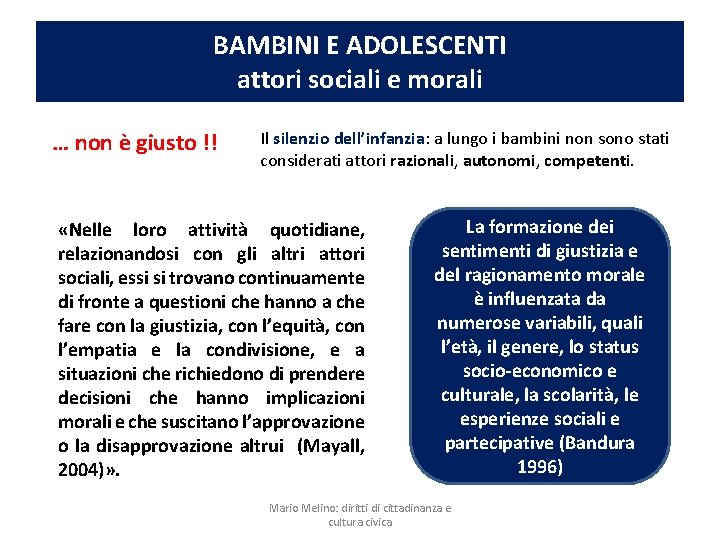 BAMBINI E ADOLESCENTI
attori sociali e morali

… non è giusto !!

Il silenzio dell'infanzia: a lungo i bambini non sono stati considerati attori razionali, autonomi, competenti.

«Nelle loro attività quotidiane, relazionandosi con gli altri attori sociali, essi si trovano continuamente di fronte a questioni che hanno a che fare con la giustizia, con l'equità, con l'empatia e la condivisione, e a situazioni che richiedono di prendere decisioni che hanno implicazioni morali e che suscitano l'approvazione o la disapprovazione altrui (Mayall, 2004)».

La formazione dei sentimenti di giustizia e del ragionamento morale è influenzata da numerose variabili, quali l'età, il genere, lo status socio-economico e culturale, la scolarità, le esperienze sociali e partecipative (Bandura 1996)

Mario Melino: diritti di cittadinanza e cultura civica